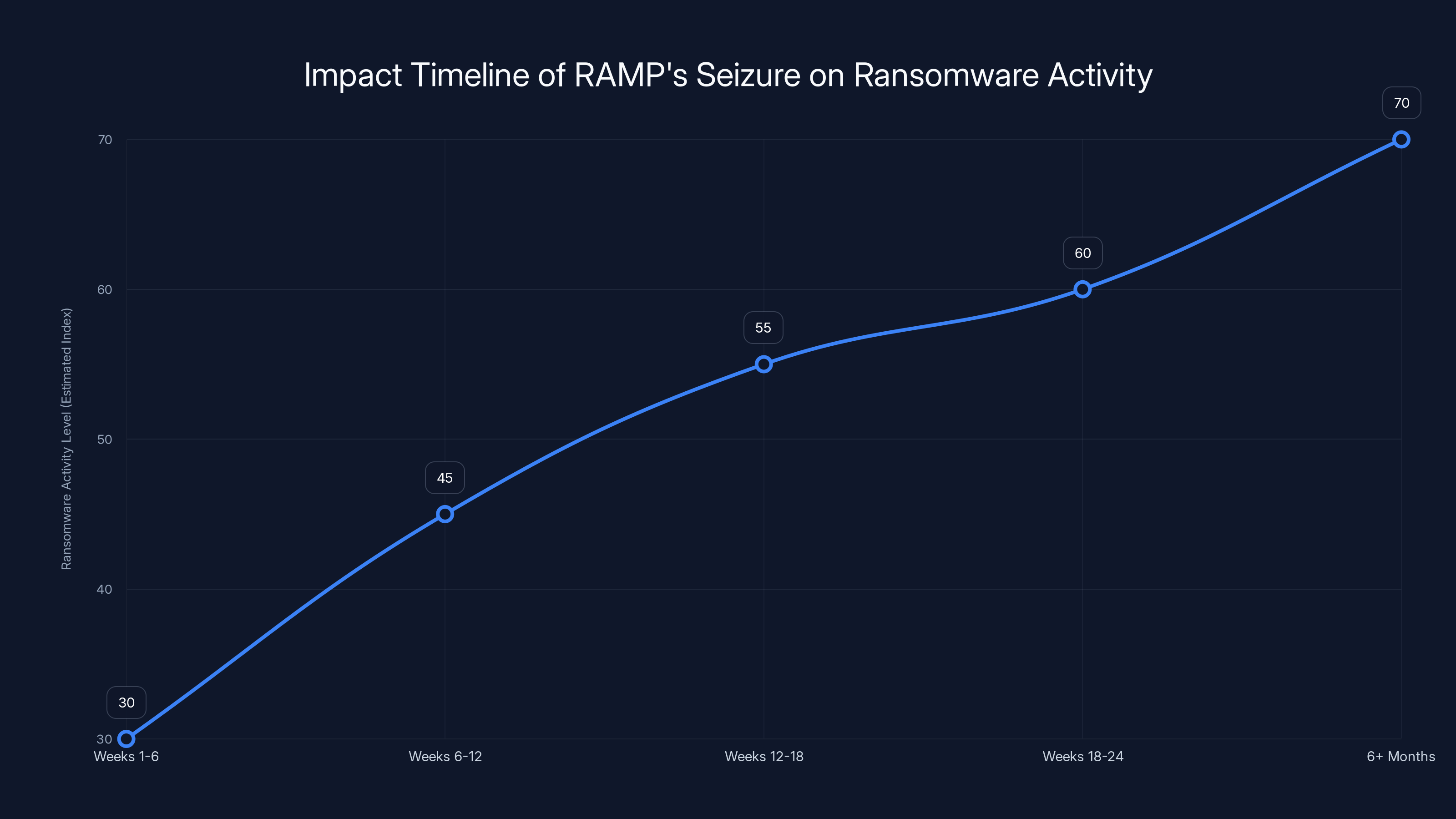 Impact Timeline of RAMP's Seizure on Ransomware Activity

Ransomware Activity Level (Estimated Index)

70
60
50
40
30

30
45
55
60
70

Weeks 1-6
Weeks 6-12
Weeks 12-18
Weeks 18-24
6+ Months